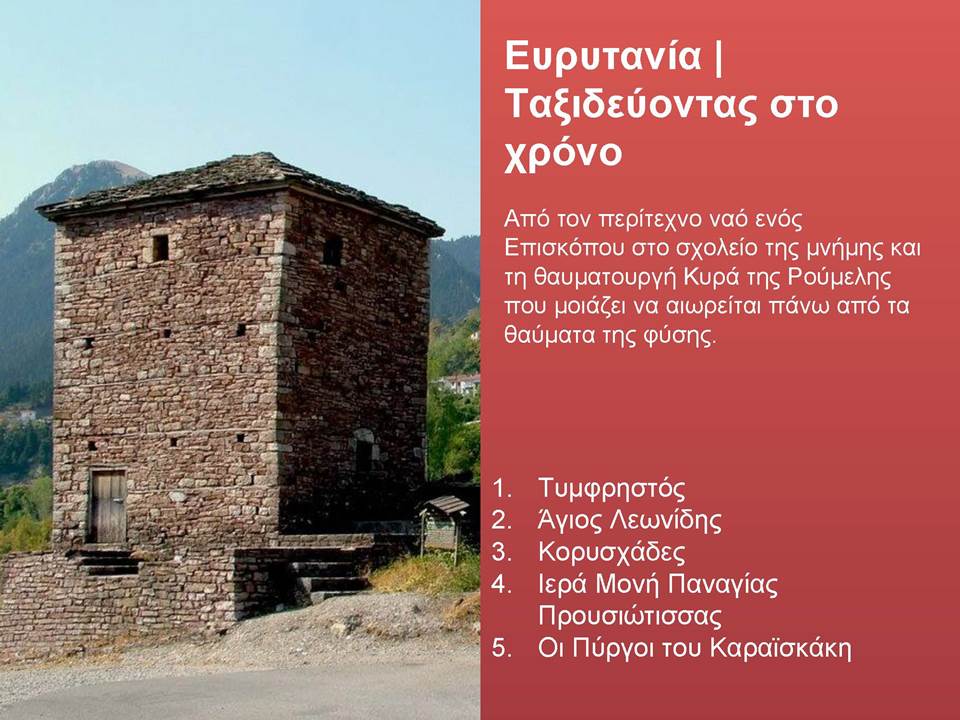 Ευρυτανία | Ταξιδεύοντας στο χρόνο

Από τον περίτεχνο ναό ενός Επισκόπου στο σχολείο της μνήμης και τη θαυματουργή Κυρά της Ρούμελης που μοιάζει να αιωρείται πάνω από τα θαύματα της φύσης.

1. Τυμφρηστός
2. Άγιος Λεωνίδης
3. Κορυσχάδες
4. Ιερά Μονή Παναγίας Προυσιώτισσας
5. Οι Πύργοι του Καραϊσκάκη